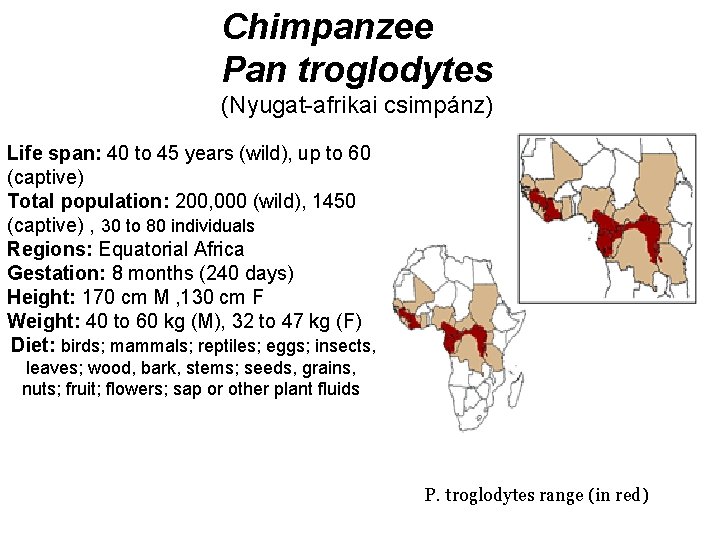 Chimpanzee
Pan troglodytes
(Nyugat-afrikai csimpánz)

Life span: 40 to 45 years (wild), up to 60 (captive)
Total population: 200,000 (wild), 1450 (captive) , 30 to 80 individuals
Regions: Equatorial Africa
Gestation: 8 months (240 days)
Height: 170 cm M ,130 cm F
Weight: 40 to 60 kg (M), 32 to 47 kg (F)
Diet: birds; mammals; reptiles; eggs; insects, leaves; wood, bark, stems; seeds, grains, nuts; fruit; flowers; sap or other plant fluids

P. troglodytes range (in red)